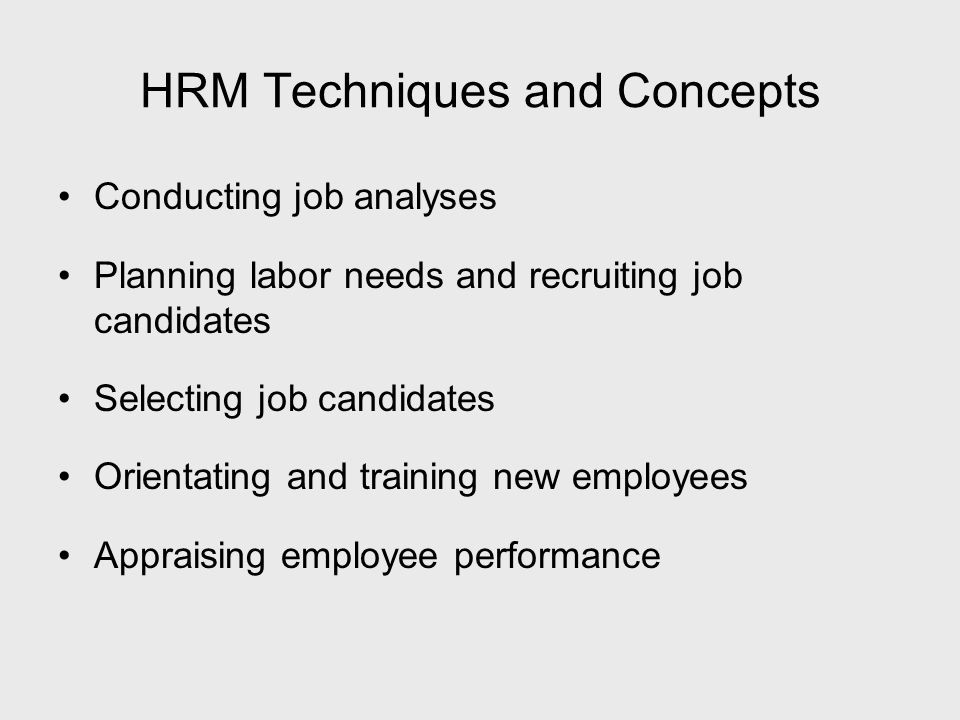 HRM Techniques and Concepts

• Conducting job analyses

• Planning labor needs and recruiting job candidates

• Selecting job candidates

• Orientating and training new employees

• Appraising employee performance